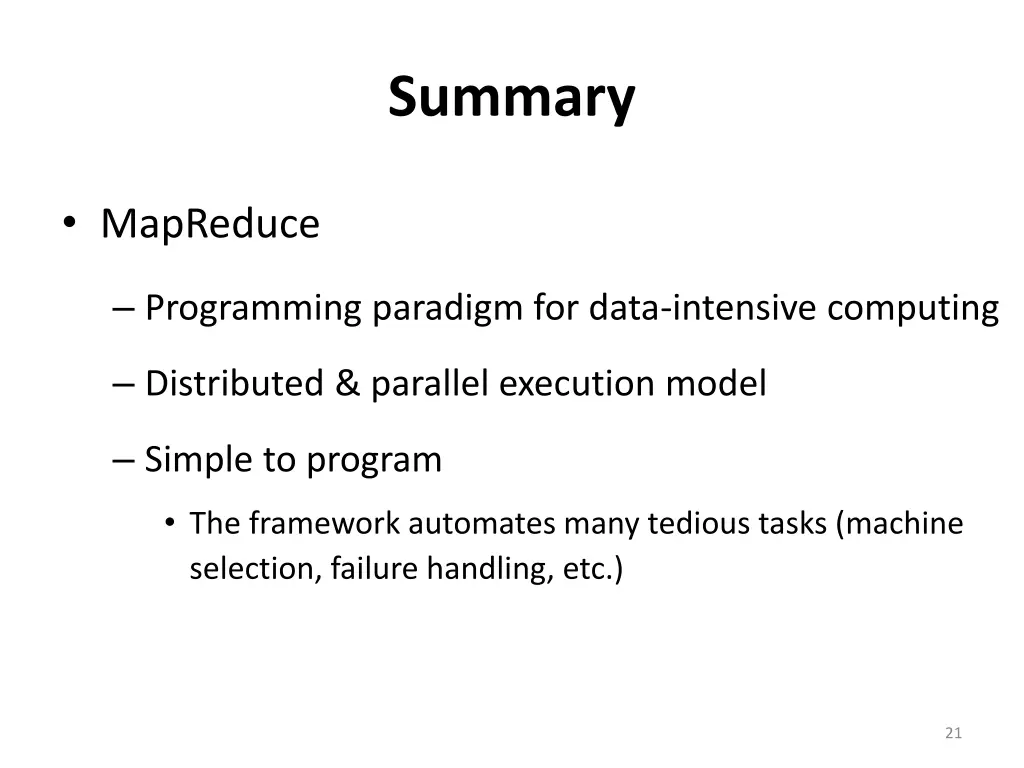 Summary

• MapReduce

– Programming paradigm for data-intensive computing

– Distributed & parallel execution model

– Simple to program

• The framework automates many tedious tasks (machine selection, failure handling, etc.)

21